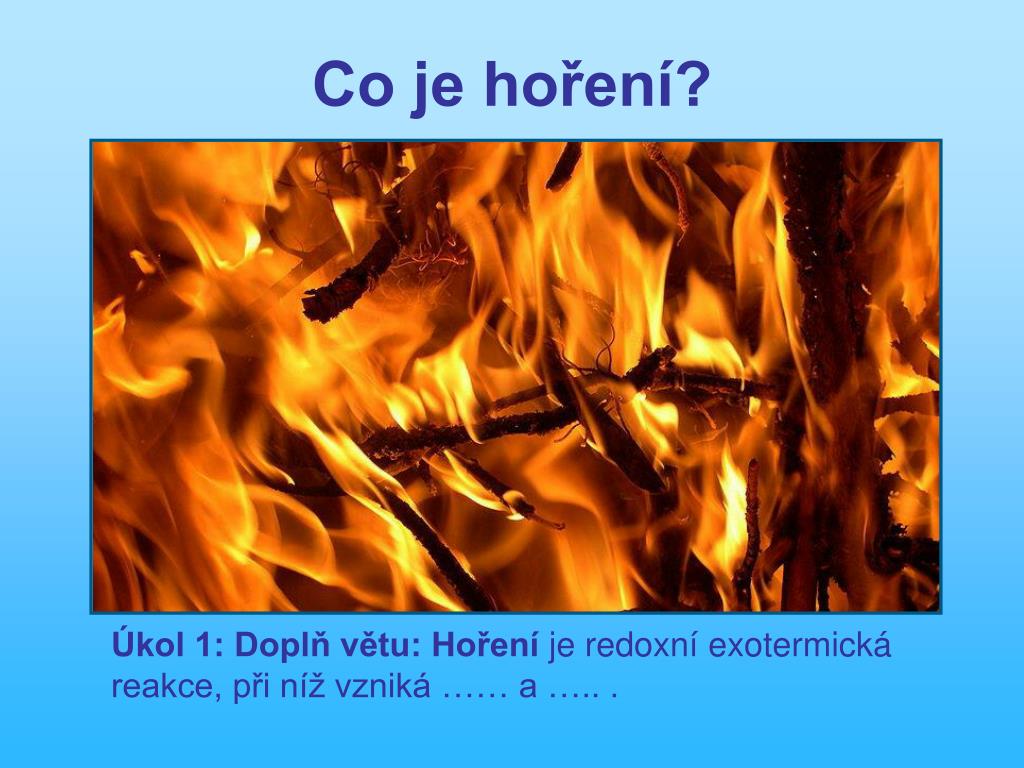 Co je hoření?

Úkol 1: Doplň větu: Hoření je redoxní exotermická reakce, při níž vzniká …… a ….. .